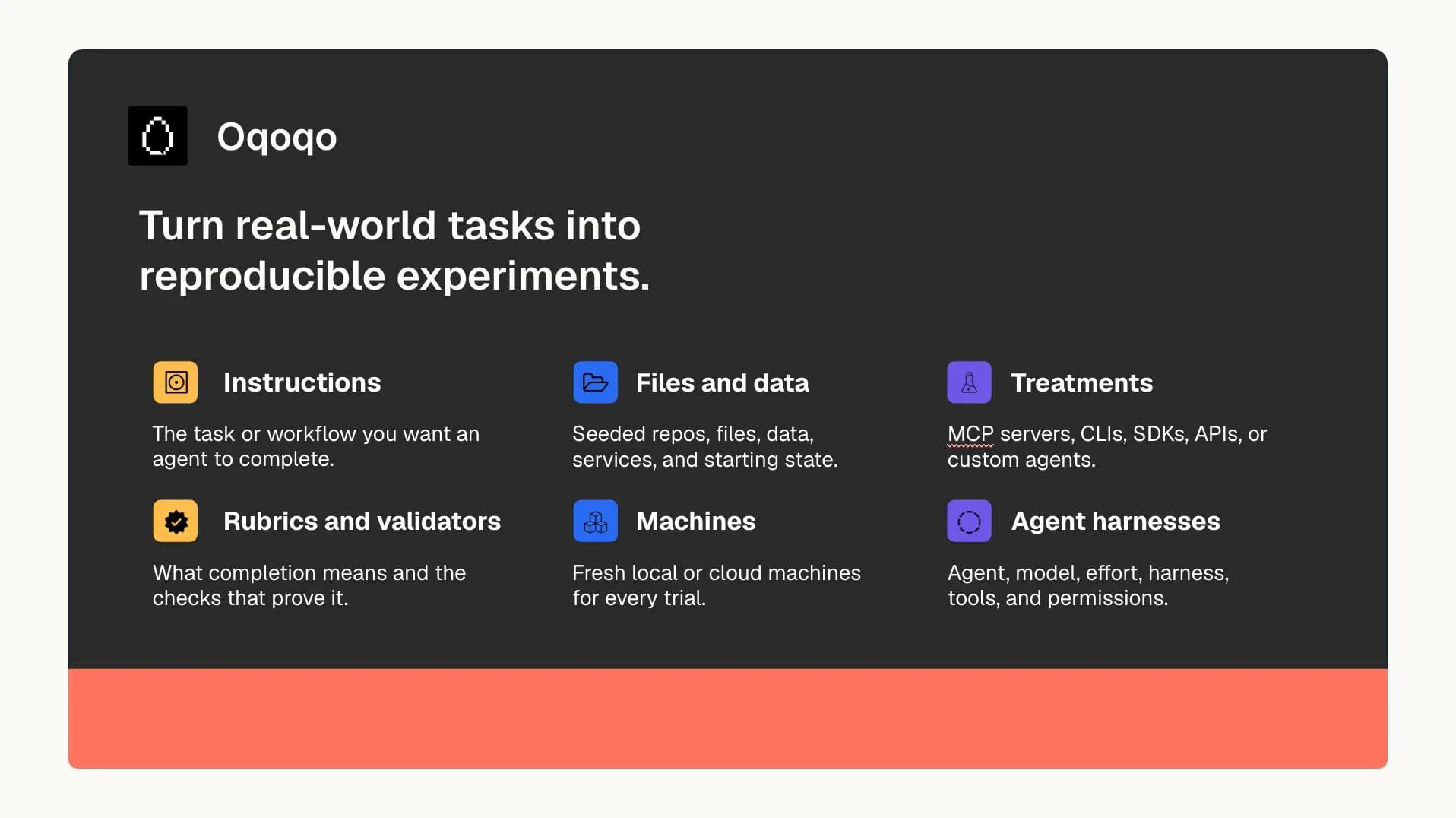 Oqoqo

Turn real-world tasks into reproducible experiments.

Instructions

The task or workflow you want an agent to complete.

Files and data

Seeded repos, files, data, services, and starting state.

Treatments

MCP servers, CLIs, SDKs, APIs, or custom agents.

Rubrics and validators

What completion means and the checks that prove it.

Machines

Fresh local or cloud machines for every trial.

Agent harnesses

Agent, model, effort, harness, tools, and permissions.